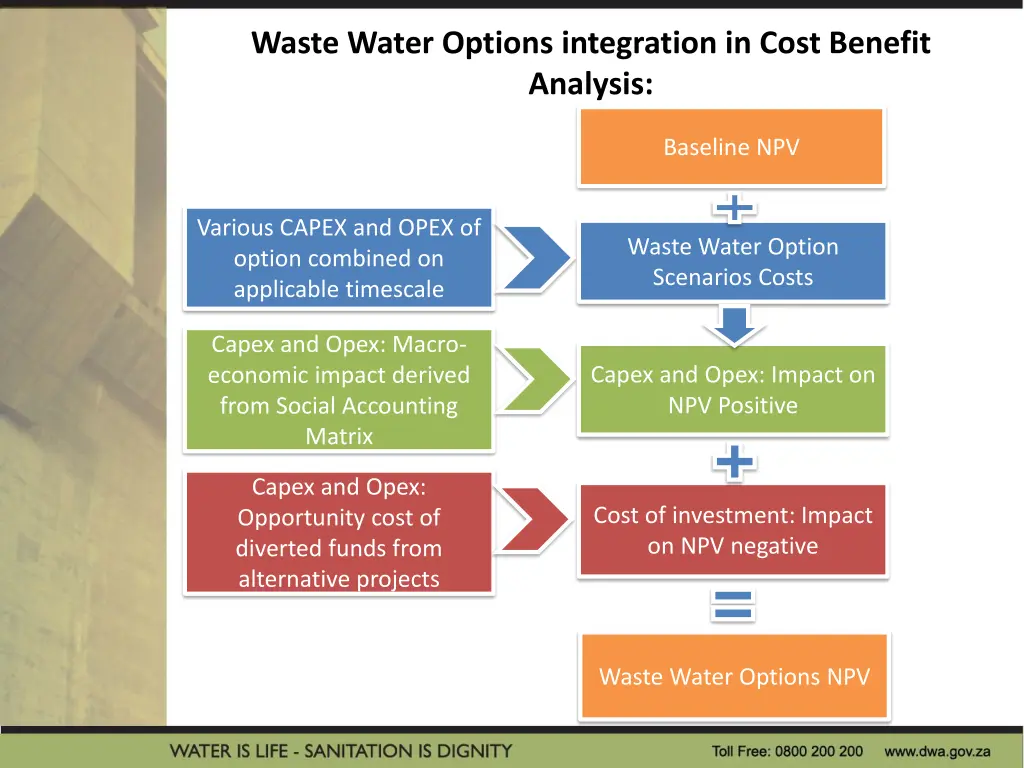 Waste Water Options integration in Cost Benefit Analysis:

Baseline NPV

Various CAPEX and OPEX of option combined on applicable timescale

Waste Water Option Scenarios Costs

Capex and Opex: Macro-economic impact derived from Social Accounting Matrix

Capex and Opex: Impact on NPV Positive

Capex and Opex: Opportunity cost of diverted funds from alternative projects

Cost of investment: Impact on NPV negative

Waste Water Options NPV

WATER IS LIFE - SANITATION IS DIGNITY

Toll Free: 0800 200 200 www.dwa.gov.za